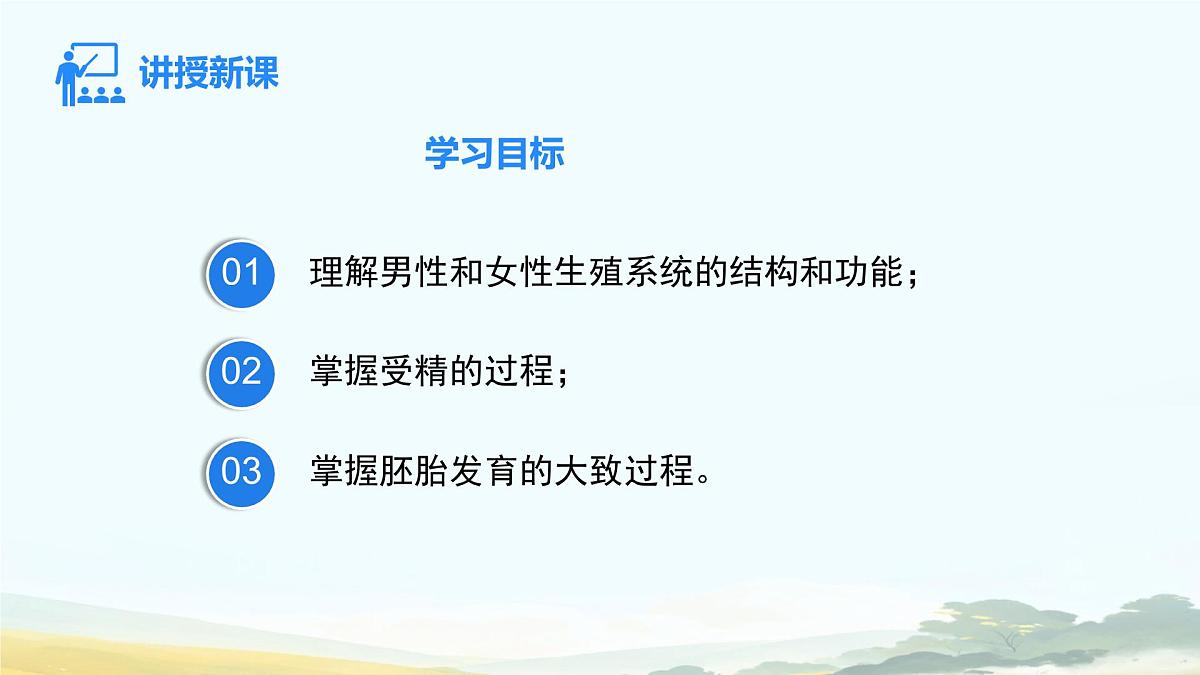 讲授新课

学习目标

01 理解男性和女性生殖系统的结构和功能；

02 掌握受精的过程；

03 掌握胚胎发育的大致过程。